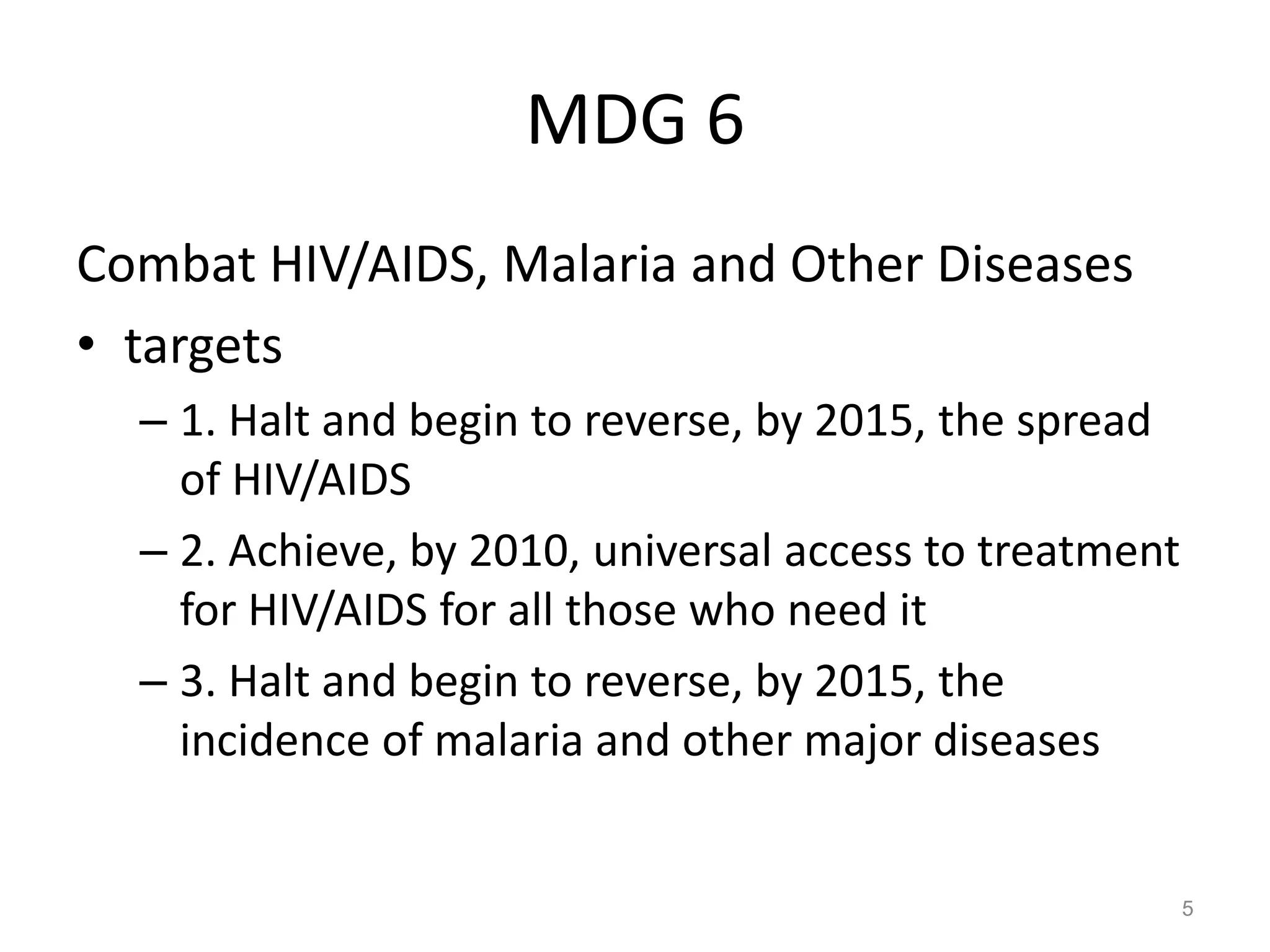 MDG 6

Combat HIV/AIDS, Malaria and Other Diseases

• targets

– 1. Halt and begin to reverse, by 2015, the spread of HIV/AIDS

– 2. Achieve, by 2010, universal access to treatment for HIV/AIDS for all those who need it

– 3. Halt and begin to reverse, by 2015, the incidence of malaria and other major diseases

5